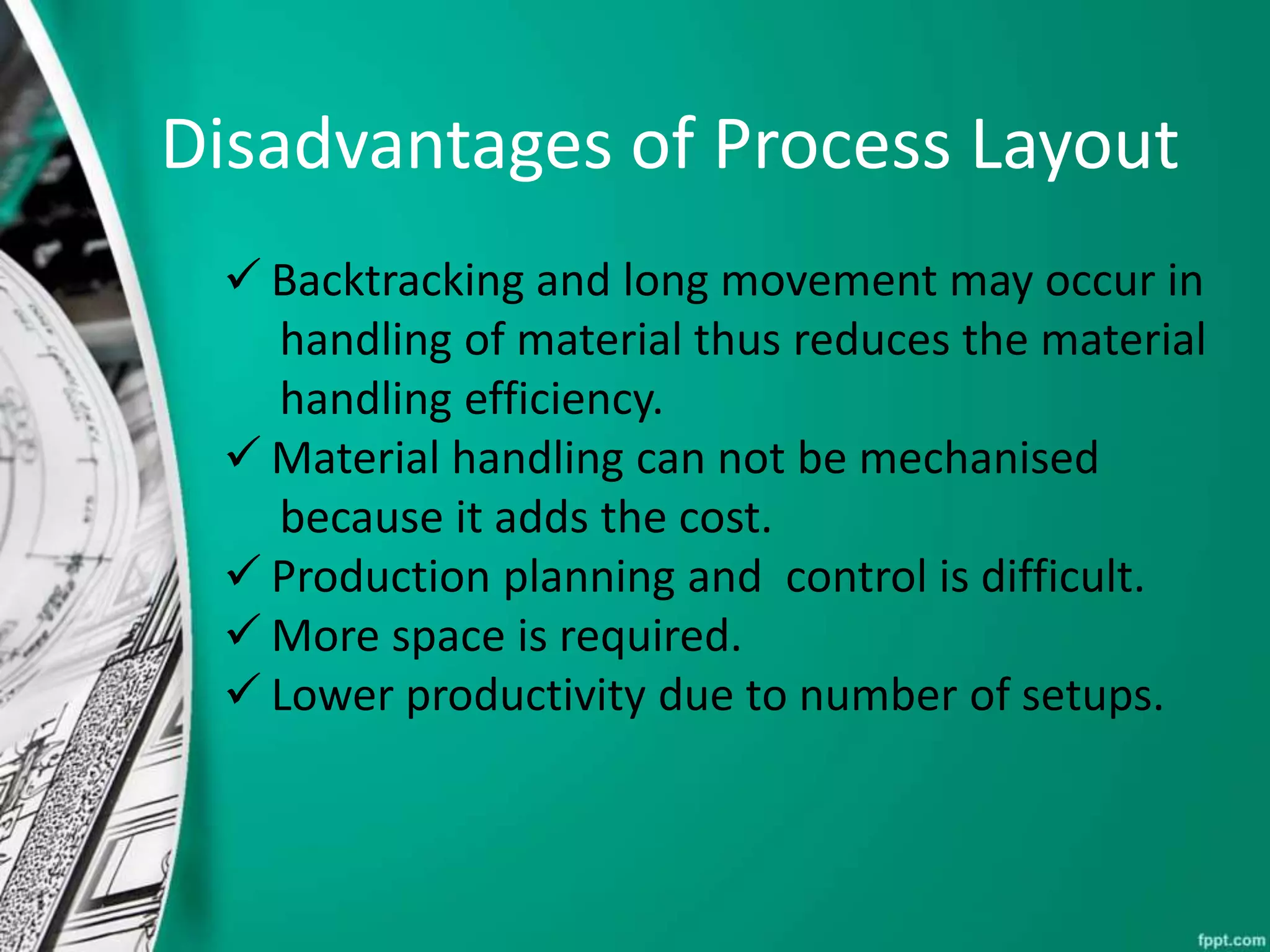 Disadvantages of Process Layout

✓ Backtracking and long movement may occur in handling of material thus reduces the material handling efficiency.

✓ Material handling can not be mechanised because it adds the cost.

✓ Production planning and  control is difficult.

✓ More space is required.

✓ Lower productivity due to number of setups.

fppt.com